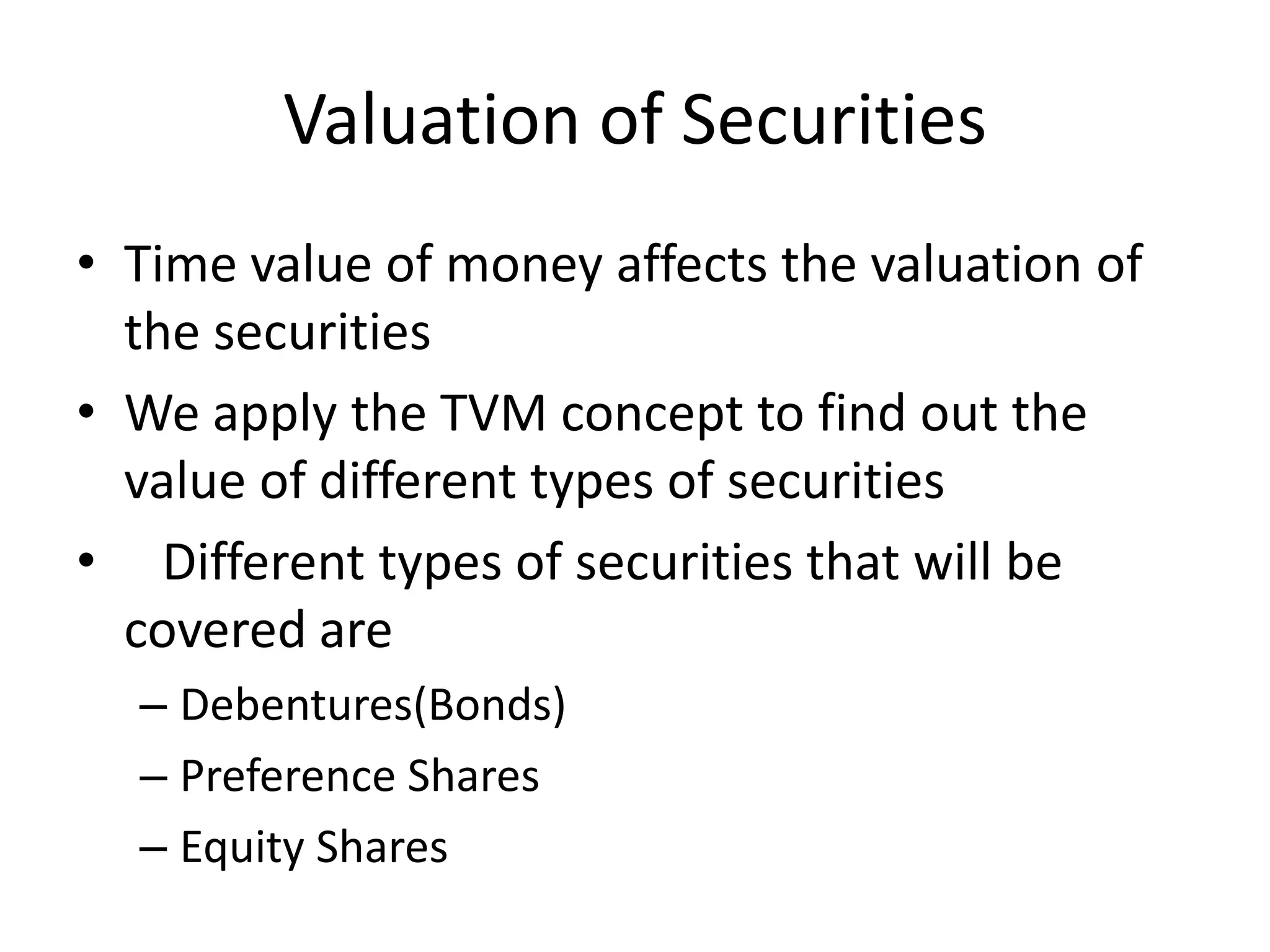 Valuation of Securities

• Time value of money affects the valuation of the securities
• We apply the TVM concept to find out the value of different types of securities
• Different types of securities that will be covered are
– Debentures(Bonds)
– Preference Shares
– Equity Shares